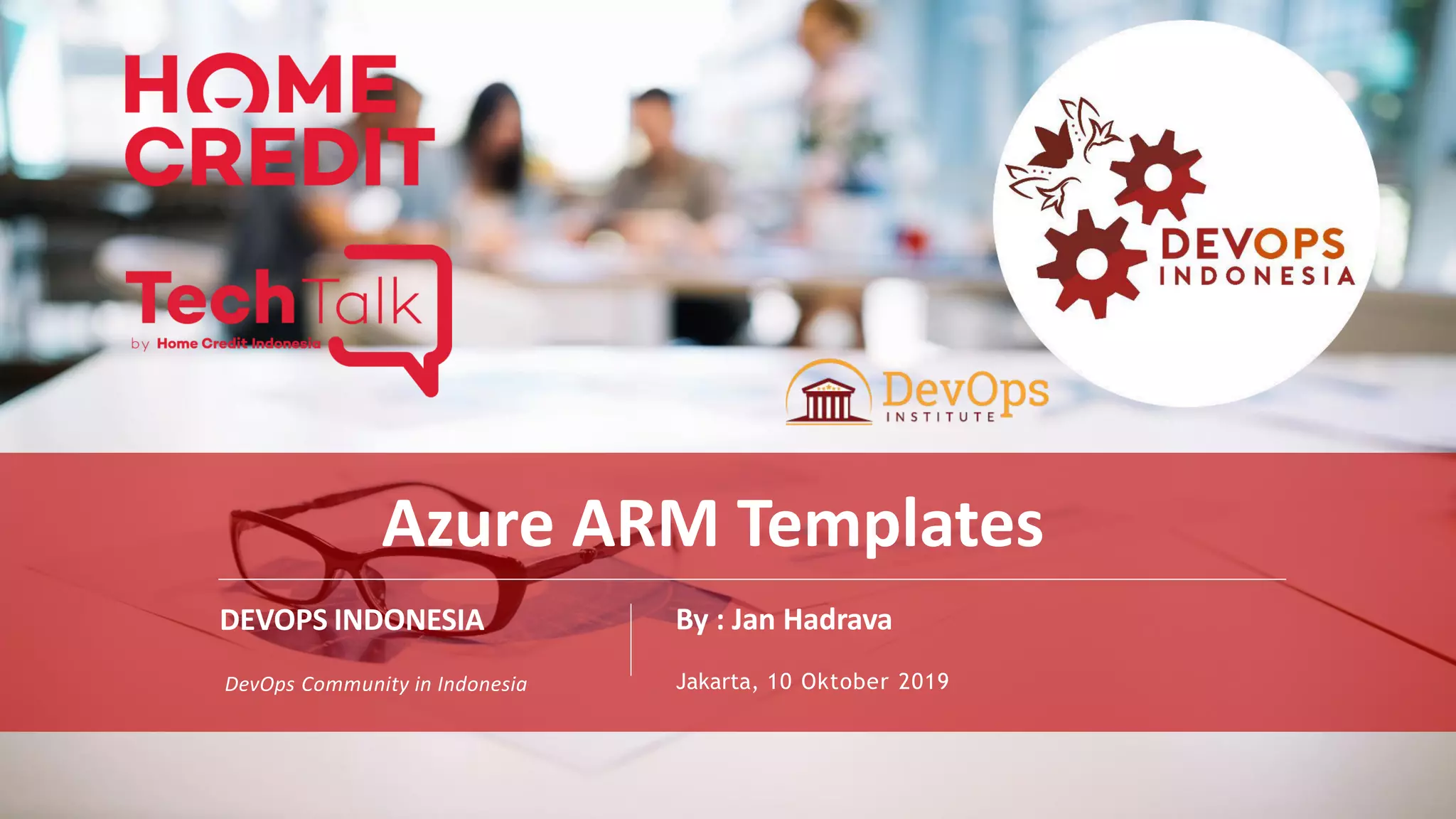 HOME CREDIT

TechTalk
by Home Credit Indonesia

DEVOPS INDONESIA

DevOps INSTITUTE

Azure ARM Templates

DEVOPS INDONESIA

DevOps Community in Indonesia

By : Jan Hadrava

Jakarta, 10 Oktober 2019